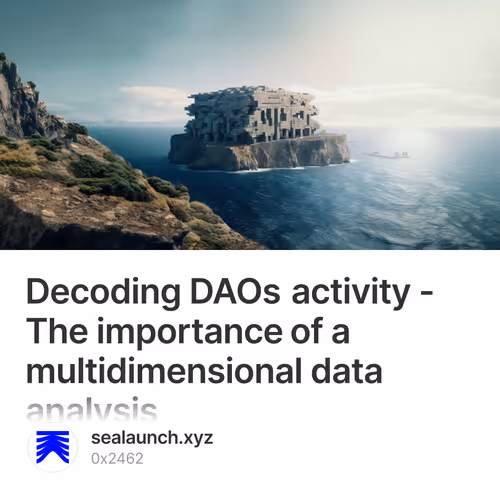 Decoding DAOs activity - The importance of a multidimensional data analysis

sealaunch.xyz
0x2462